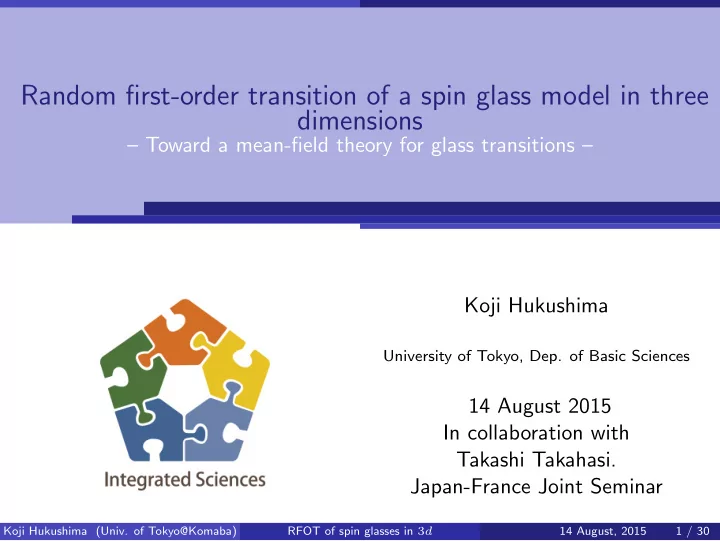 Random first-order transition of a spin glass model in three dimensions
– Toward a mean-field theory for glass transitions –

Integrated Sciences

Koji Hukushima

University of Tokyo, Dep. of Basic Sciences

14 August 2015
In collaboration with
Takashi Takahasi.
Japan-France Joint Seminar

Koji Hukushima (Univ. of Tokyo@Komaba) RFOT of spin glasses in $3d$ 14 August, 2015 1 / 30